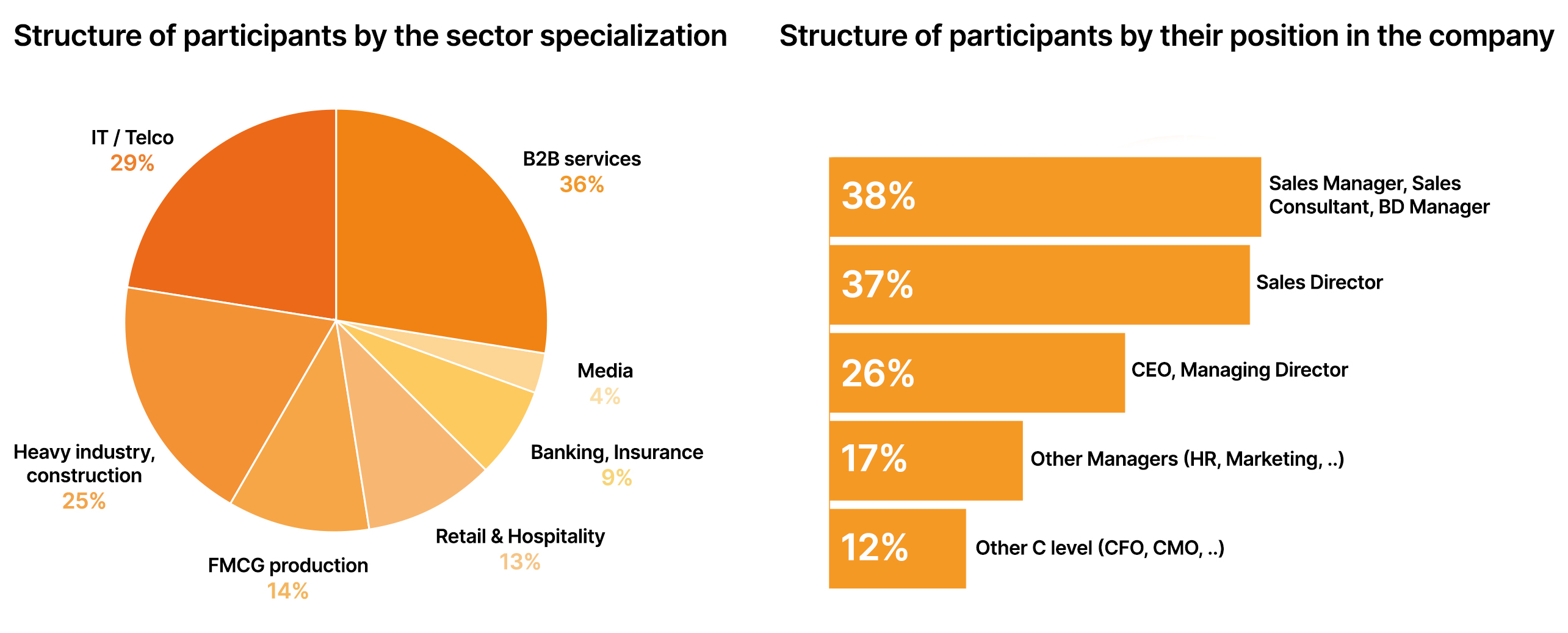 Structure of participants by the sector specialization

IT / Telco
29%

B2B services
36%

Media
4%

Banking, Insurance
9%

Retail & Hospitality
13%

FMCG production
14%

Heavy industry, construction
25%

Structure of participants by their position in the company

38% Sales Manager, Sales Consultant, BD Manager

37% Sales Director

26% CEO, Managing Director

17% Other Managers (HR, Marketing, ..)

12% Other C level (CFO, CMO, ..)